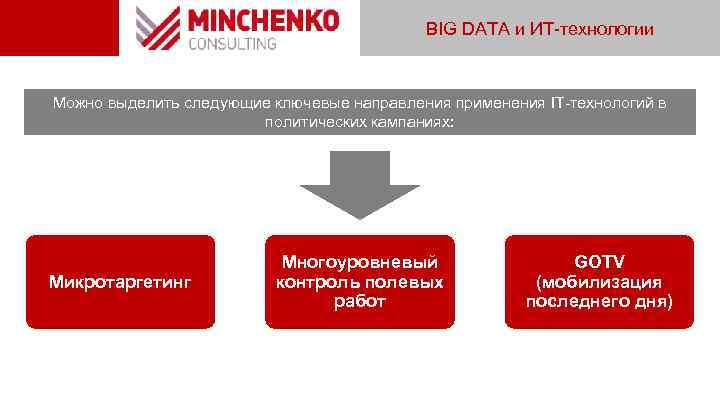 MINCHENKO
CONSULTING

BIG DATA и ИТ-технологии

Можно выделить следующие ключевые направления применения IT-технологий в политических кампаниях:

Микротаргетинг

Многоуровневый контроль полевых работ

GOTV (мобилизация последнего дня)